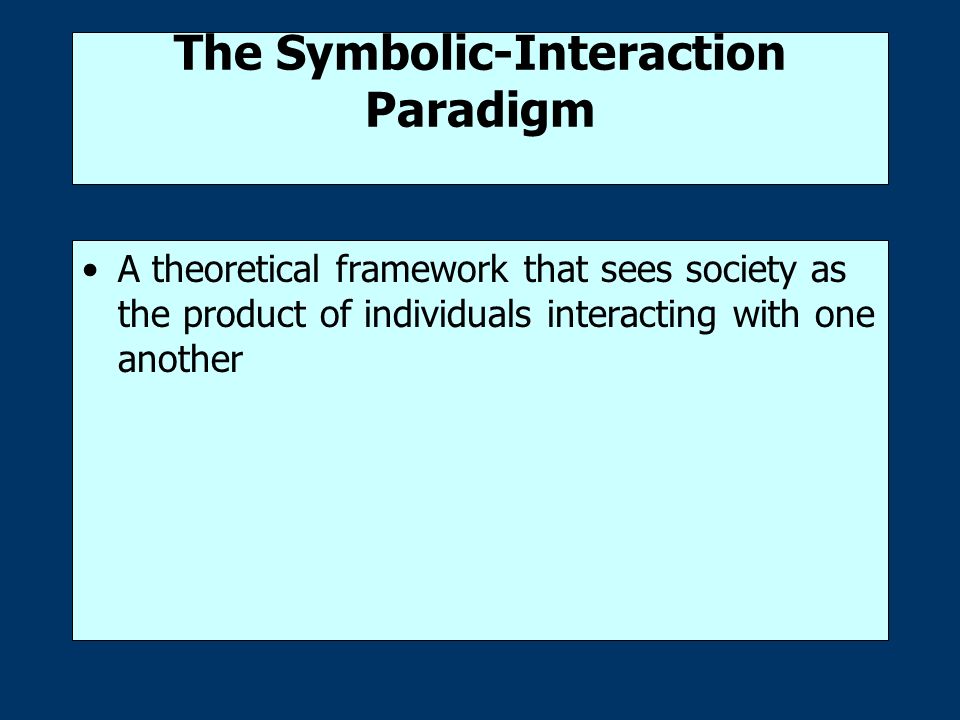 The Symbolic-Interaction Paradigm

• A theoretical framework that sees society as the product of individuals interacting with one another